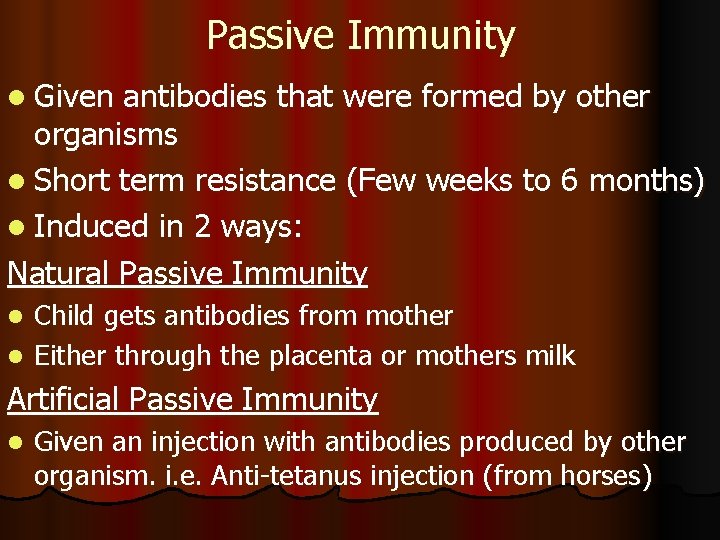 Passive Immunity

- Given antibodies that were formed by other organisms
- Short term resistance (Few weeks to 6 months)
- Induced in 2 ways:

Natural Passive Immunity

- Child gets antibodies from mother
- Either through the placenta or mothers milk

Artificial Passive Immunity

- Given an injection with antibodies produced by other organism. i.e. Anti-tetanus injection (from horses)